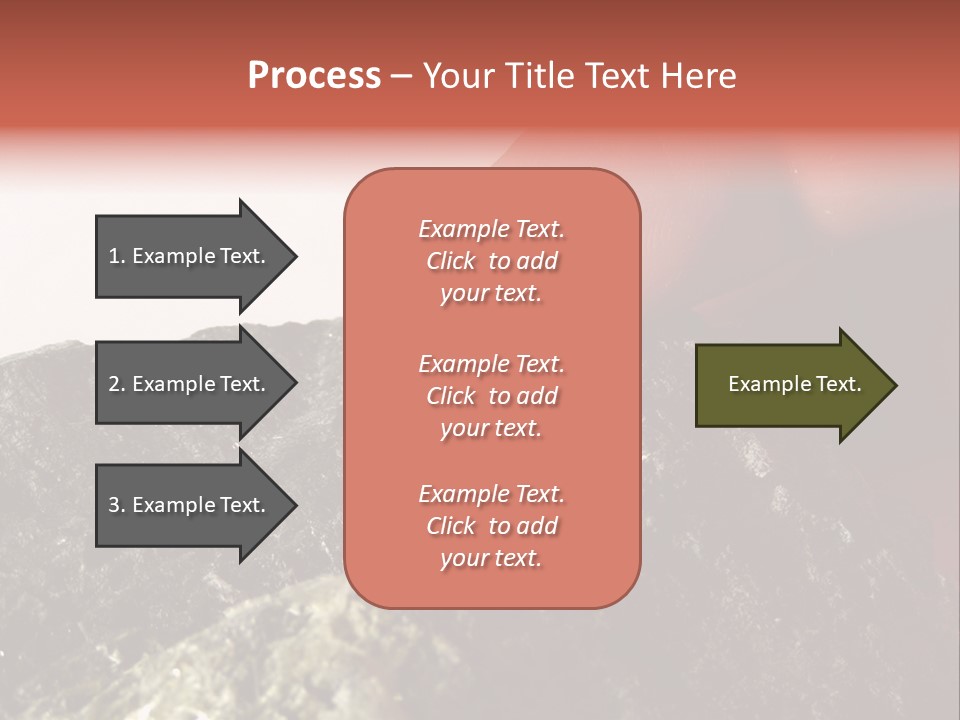 Process – Your Title Text Here

1. Example Text.

2. Example Text.

3. Example Text.

Example Text. Click to add your text.

Example Text. Click to add your text.

Example Text. Click to add your text.

Example Text.